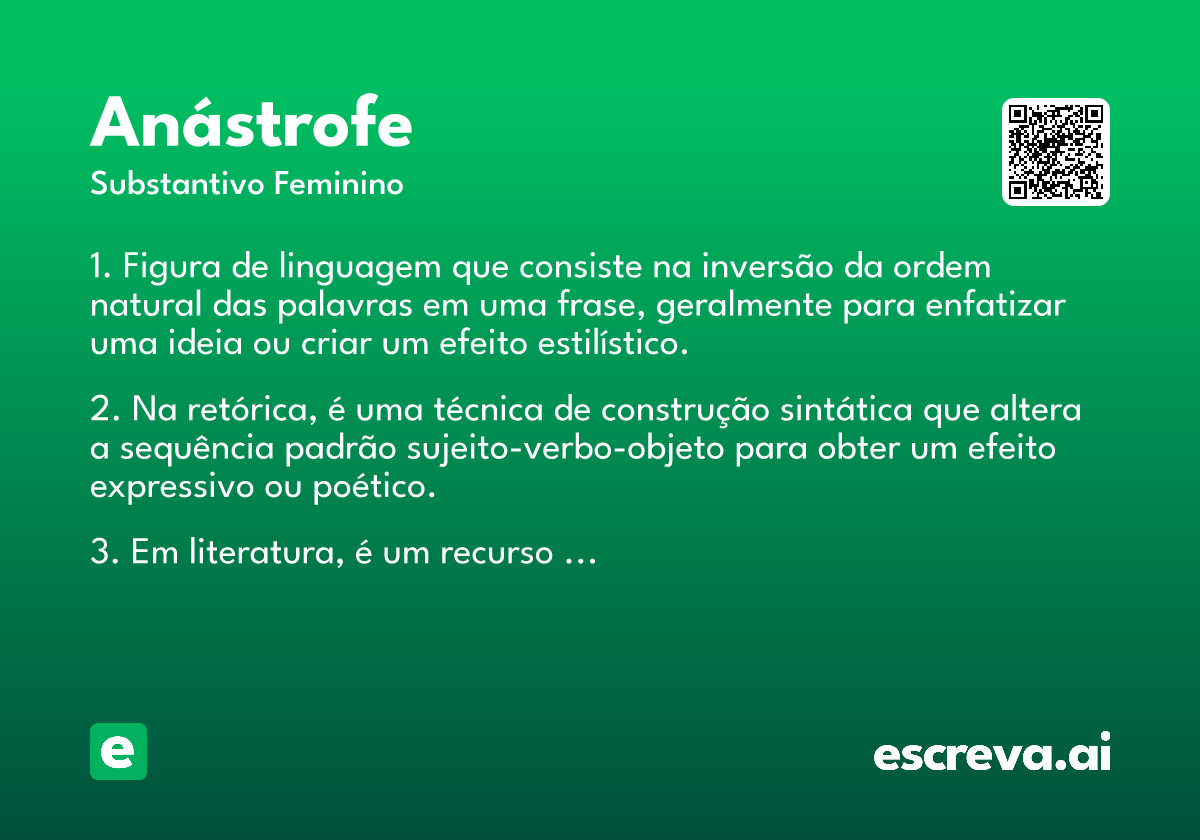 Anástrofe

Substantivo Feminino

1. Figura de linguagem que consiste na inversão da ordem natural das palavras em uma frase, geralmente para enfatizar uma ideia ou criar um efeito estilístico.

2. Na retórica, é uma técnica de construção sintática que altera a sequência padrão sujeito-verbo-objeto para obter um efeito expressivo ou poético.

3. Em literatura, é um recurso …

e

escreva.ai